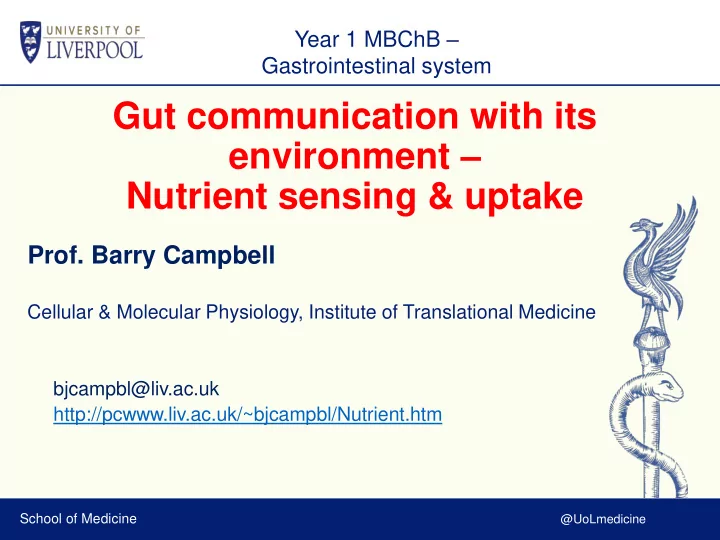 UNIVERSITY OF LIVERPOOL

Year 1 MBChB – Gastrointestinal system

Gut communication with its environment – Nutrient sensing & uptake

Prof. Barry Campbell

Cellular & Molecular Physiology, Institute of Translational Medicine

bjcampbl@liv.ac.uk
http://pcwww.liv.ac.uk/~bjcampbl/Nutrient.htm

School of Medicine

@UoLmedicine